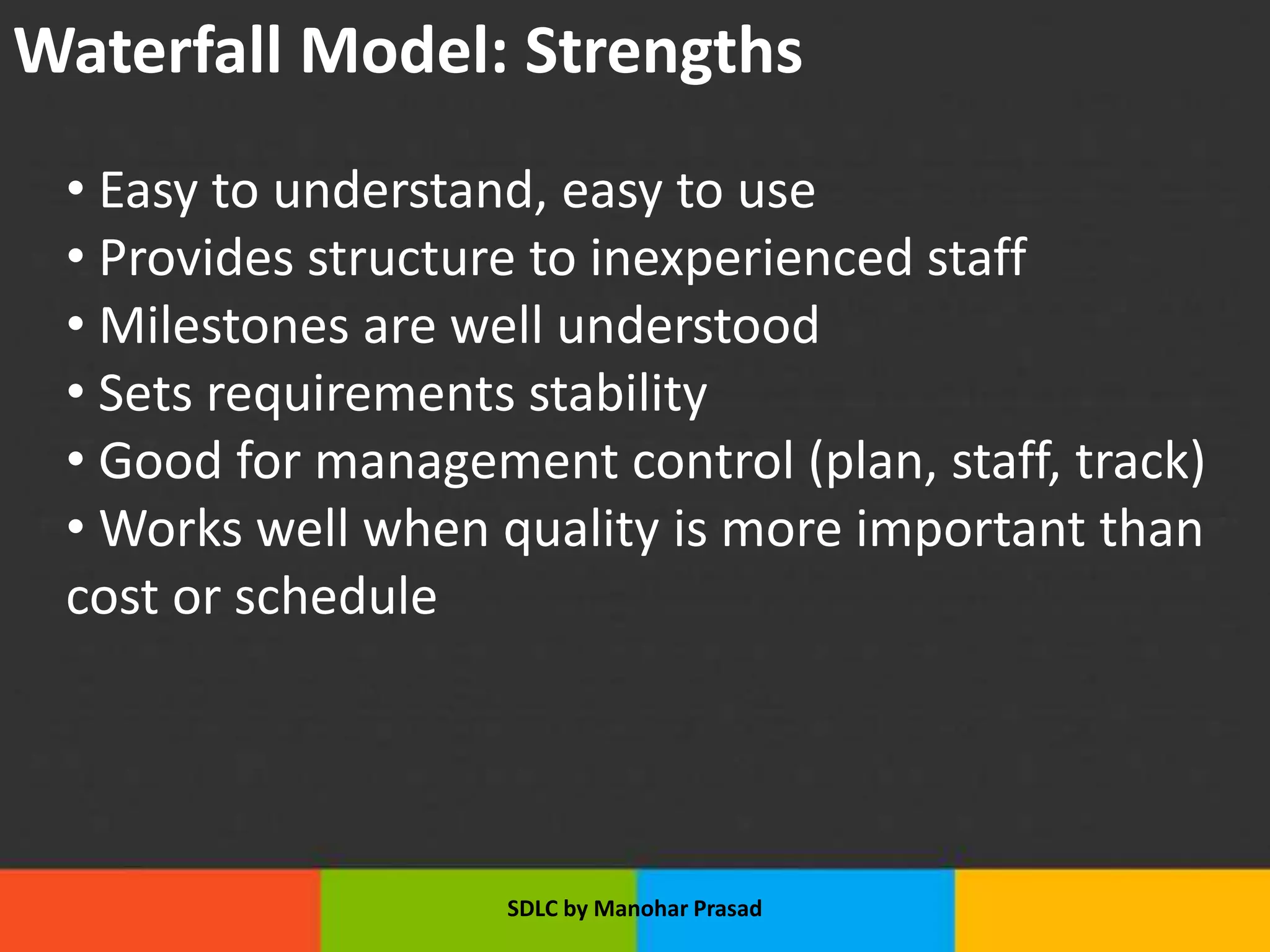 Waterfall Model: Strengths

• Easy to understand, easy to use
• Provides structure to inexperienced staff
• Milestones are well understood
• Sets requirements stability
• Good for management control (plan, staff, track)
• Works well when quality is more important than cost or schedule

SDLC by Manohar Prasad